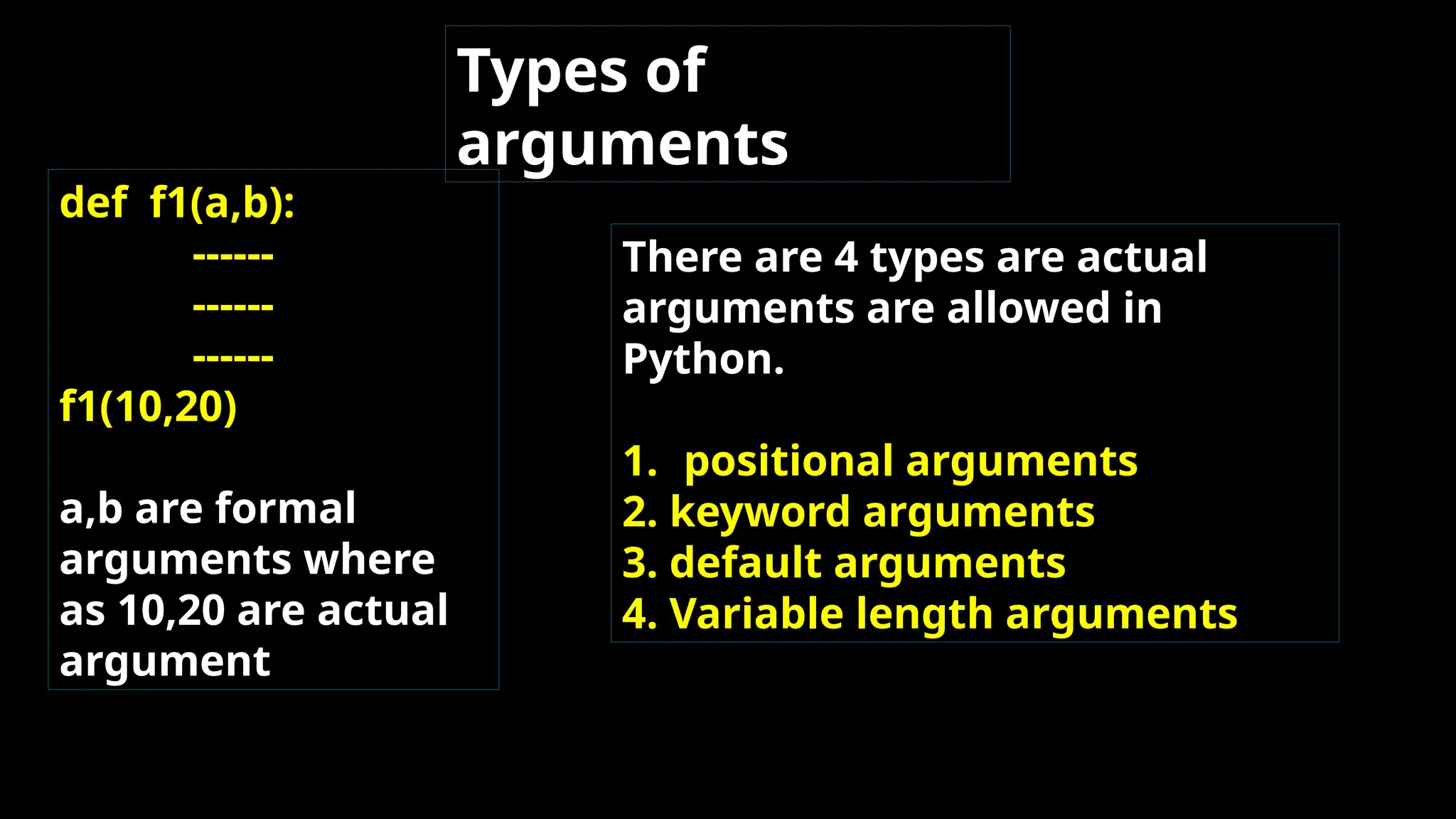 Types of arguments

def f1(a,b):
------
------
------
f1(10,20)

a,b are formal arguments where as 10,20 are actual argument

There are 4 types are actual arguments are allowed in Python.

1. positional arguments
2. keyword arguments
3. default arguments
4. Variable length arguments